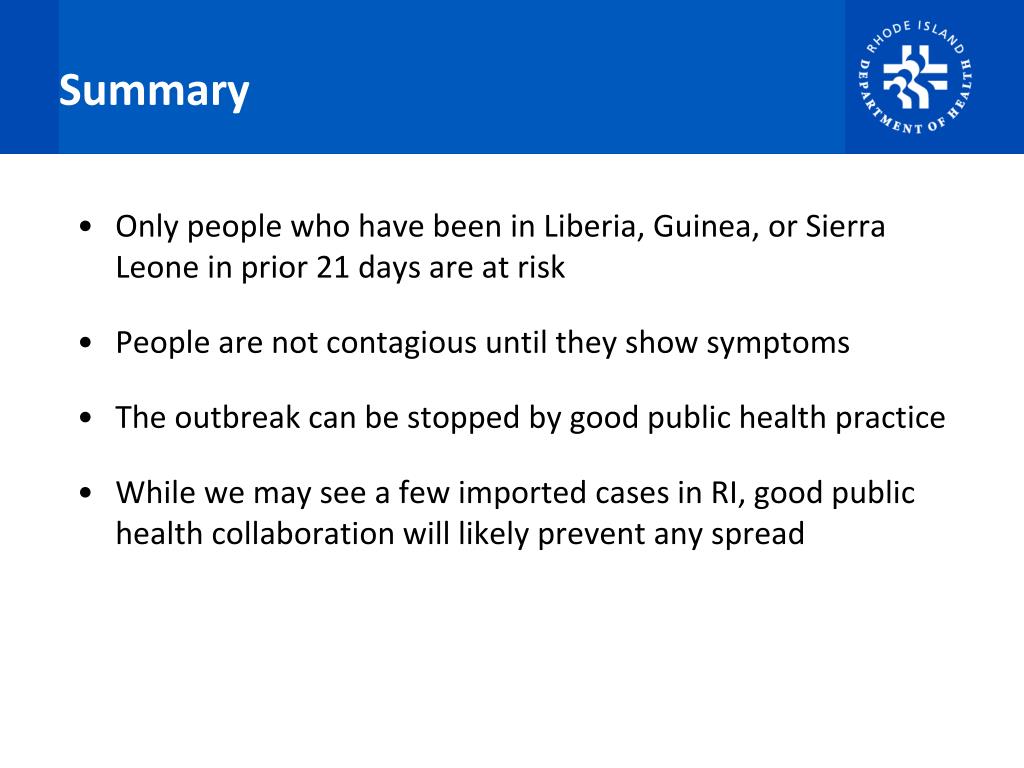 Summary

RHODE ISLAND DEPARTMENT OF HEALTH

• Only people who have been in Liberia, Guinea, or Sierra Leone in prior 21 days are at risk

• People are not contagious until they show symptoms

• The outbreak can be stopped by good public health practice

• While we may see a few imported cases in RI, good public health collaboration will likely prevent any spread